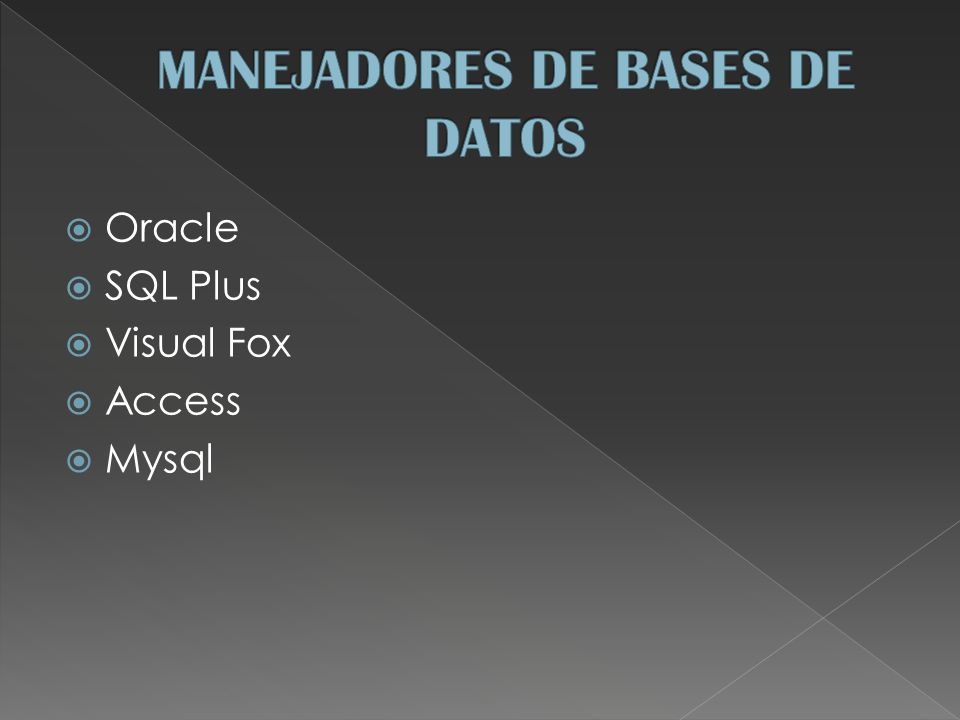 MANEJADORES DE BASES DE DATOS

Oracle
SQL Plus
Visual Fox
Access
Mysql